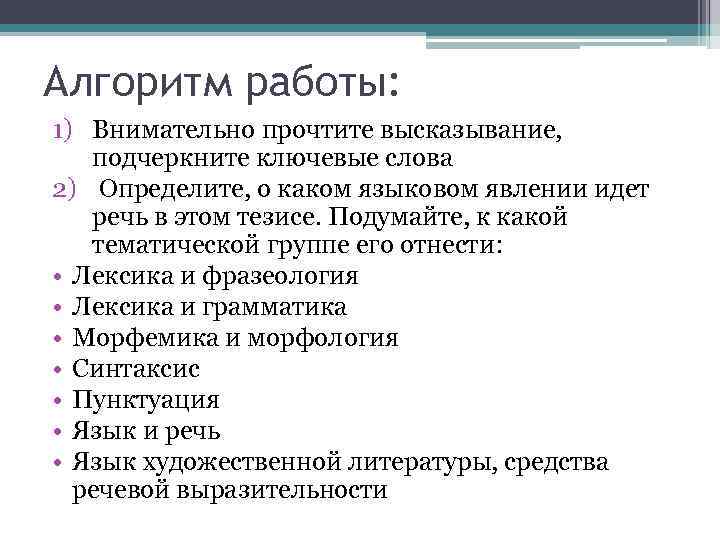 Алгоритм работы:

1) Внимательно прочтите высказывание, подчеркните ключевые слова
2) Определите, о каком языковом явлении идет речь в этом тезисе. Подумайте, к какой тематической группе его отнести:

• Лексика и фразеология
• Лексика и грамматика
• Морфемика и морфология
• Синтаксис
• Пунктуация
• Язык и речь
• Язык художественной литературы, средства речевой выразительности